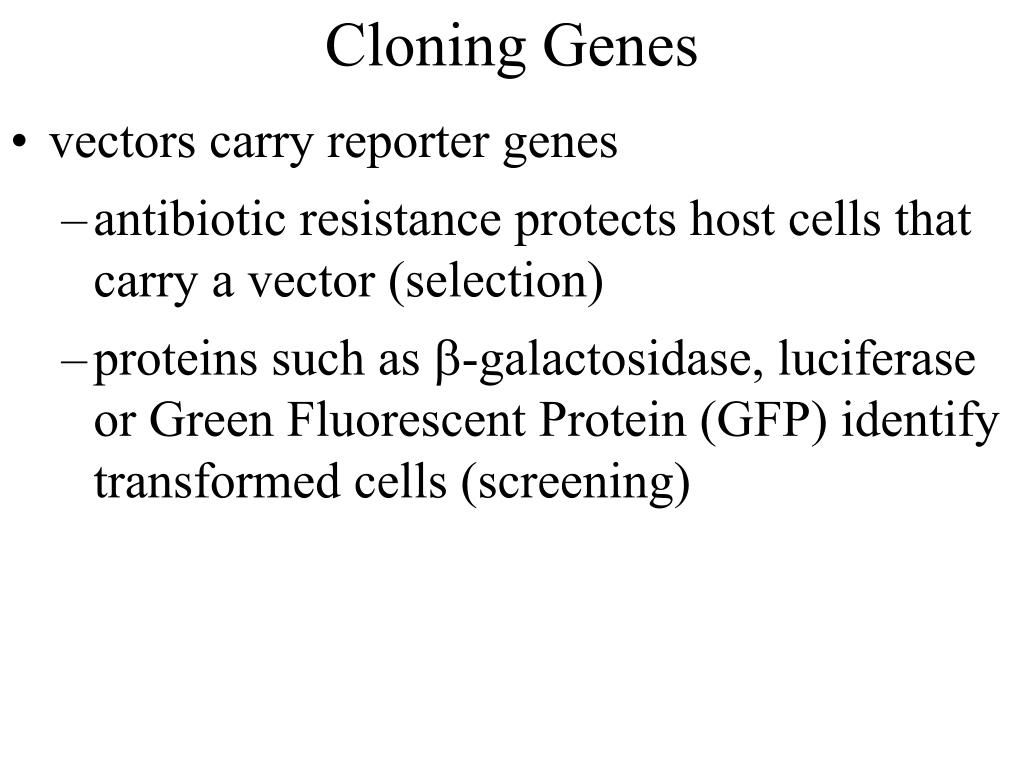 Cloning Genes

• vectors carry reporter genes

– antibiotic resistance protects host cells that carry a vector (selection)

– proteins such as β-galactosidase, luciferase or Green Fluorescent Protein (GFP) identify transformed cells (screening)